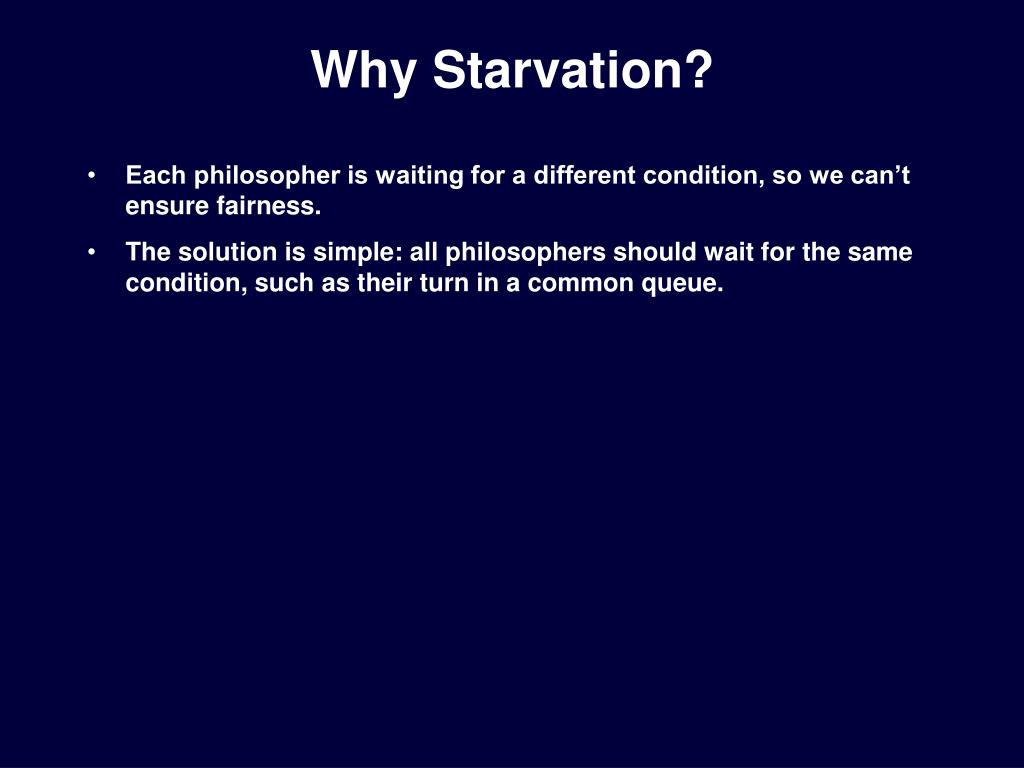 Why Starvation?

• Each philosopher is waiting for a different condition, so we can’t ensure fairness.

• The solution is simple: all philosophers should wait for the same condition, such as their turn in a common queue.